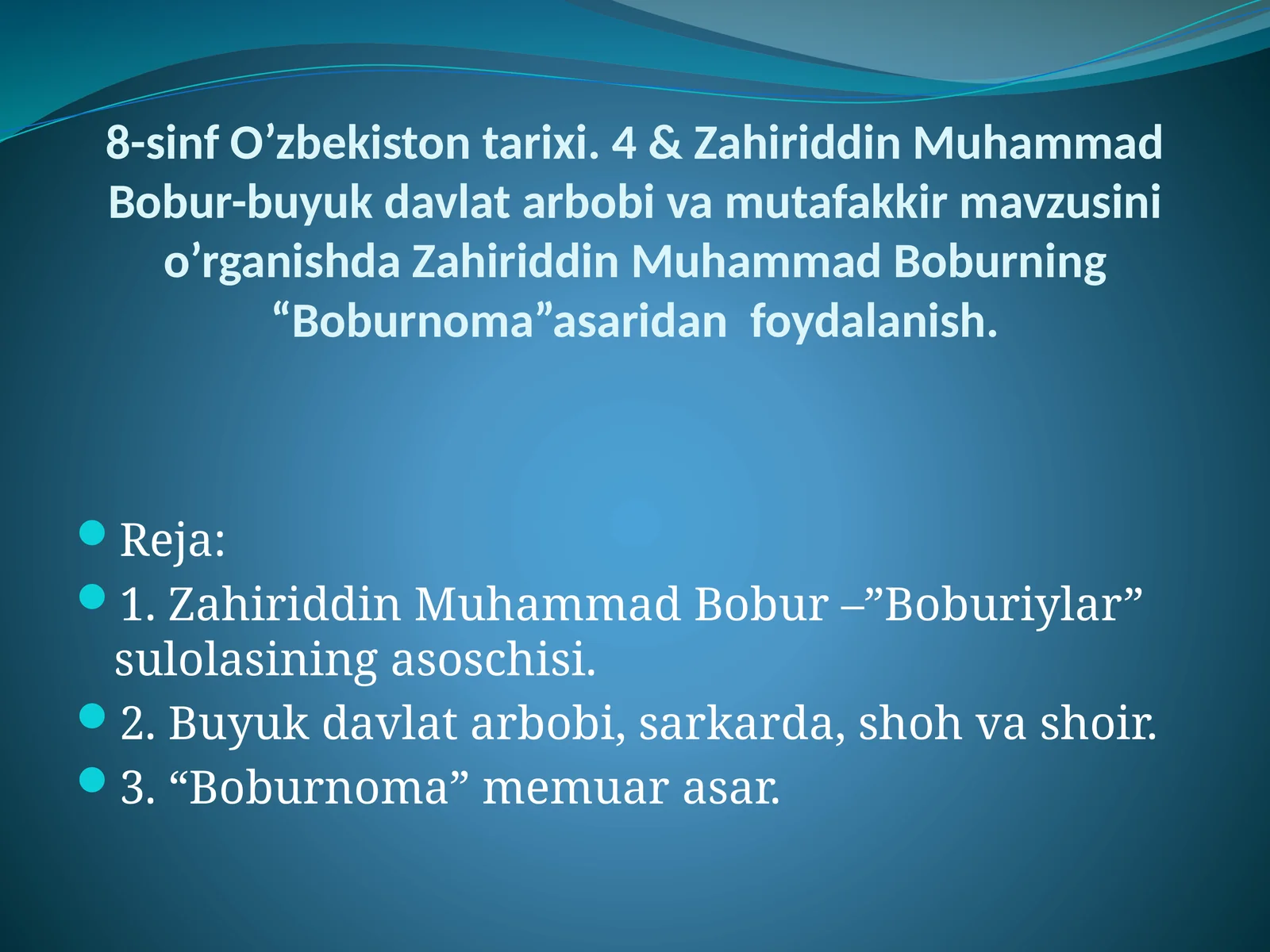 8-sinf O’zbekiston tarixi. 4 & Zahiriddin Muhammad Bobur-buyuk davlat arbobi va mutafakkir mavzusini o’rganishda Zahiriddin Muhammad Boburning “Boburnoma”asaridan  foydalanish.

Reja:
1. Zahiriddin Muhammad Bobur –”Boburiylar” sulolasining asoschisi.
2. Buyuk davlat arbobi, sarkarda, shoh va shoir.
3. “Boburnoma” memuar asar.